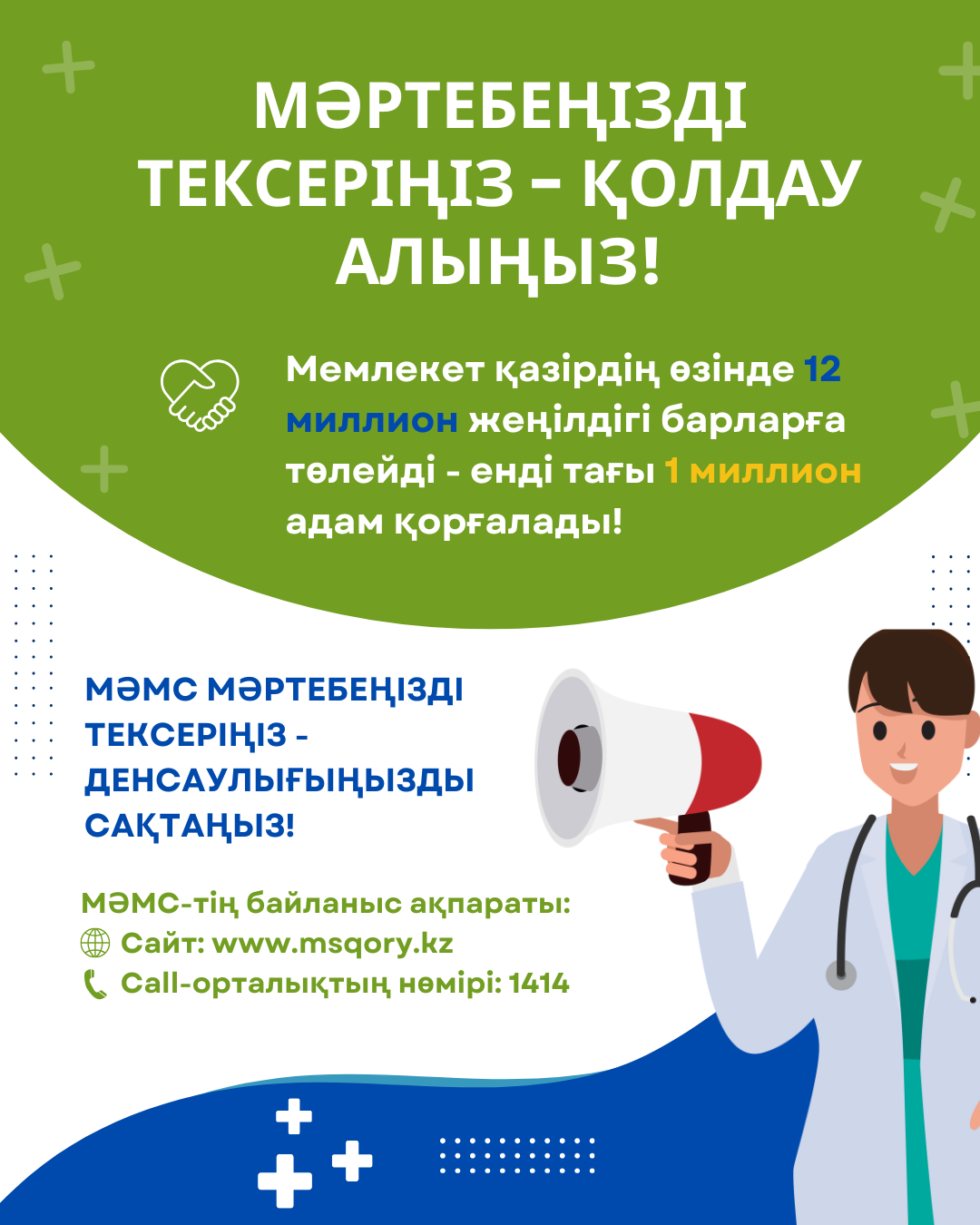 МӘРТЕБЕҢІЗДІ ТЕКСЕРІҢІЗ – ҚОЛДАУ АЛЫҢЫЗ!

Мемлекет қазірдің өзінде 12 миллион жеңілдігі барларға төлейді - енді тағы 1 миллион адам қорғалады!

МӘМС МӘРТЕБЕҢІЗДІ ТЕКСЕРІҢІЗ - ДЕНСАУЛЫҒЫҢЫЗДЫ САҚТАҢЫЗ!

МӘМС-тің байланыс ақпараты:
Сайт: www.msqory.kz
Call-орталықтың нөмірі: 1414